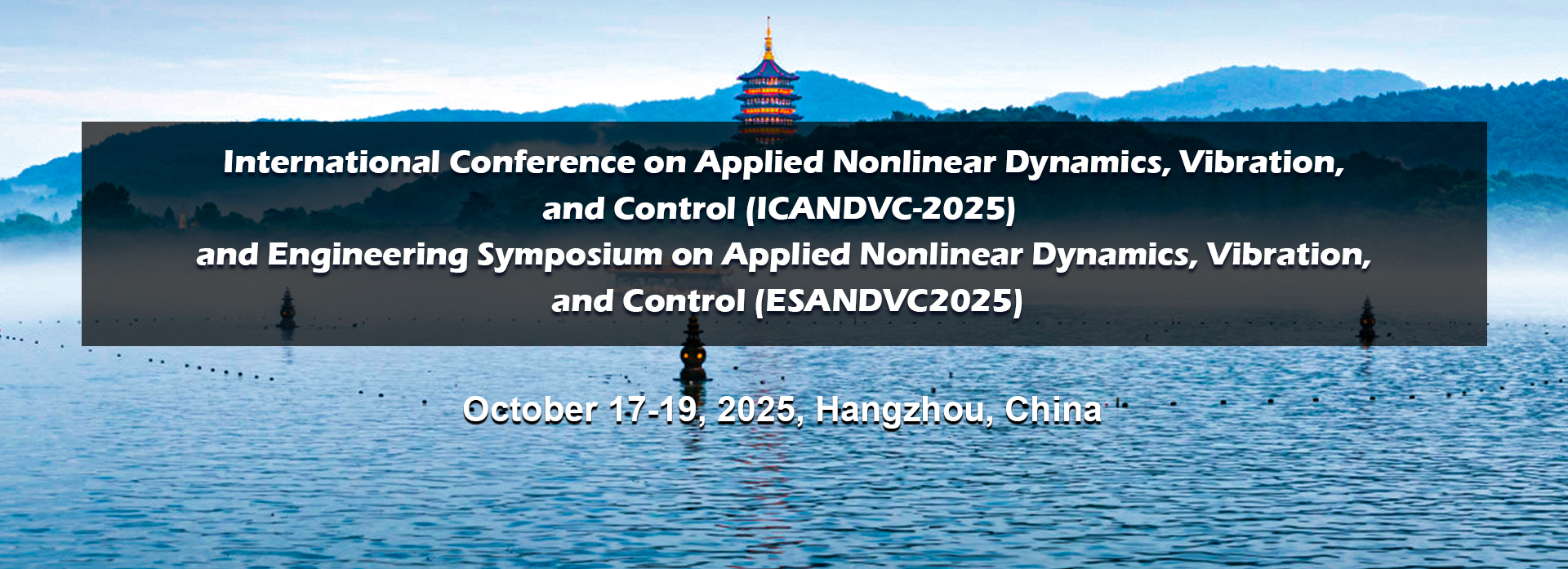 International Conference on Applied Nonlinear Dynamics, Vibration, and Control (ICANDVC-2025)
and Engineering Symposium on Applied Nonlinear Dynamics, Vibration, and Control (ESANDVC2025)

October 17-19, 2025, Hangzhou, China